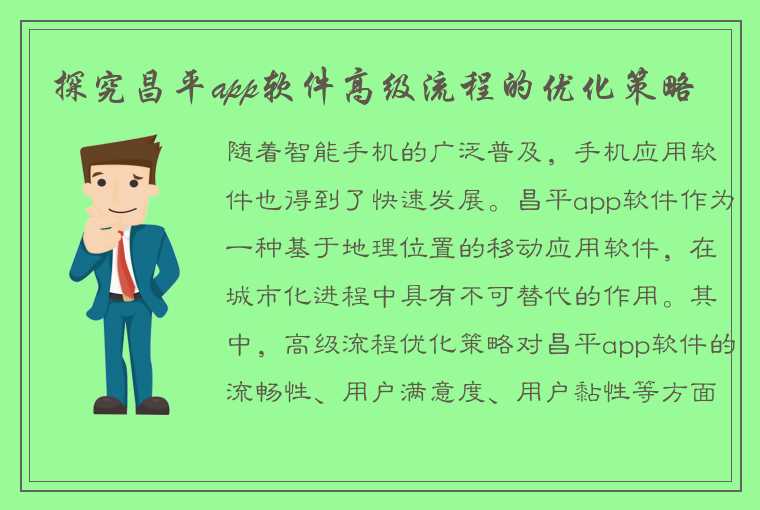 探究昌平app软件高级流程的优化策略

随着智能手机的广泛普及，手机应用软件也得到了快速发展。昌平app软件作为一种基于地理位置的移动应用软件，在城市化进程中具有不可替代的作用。其中，高级流程优化策略对昌平app软件的流畅性、用户满意度、用户黏性等方面